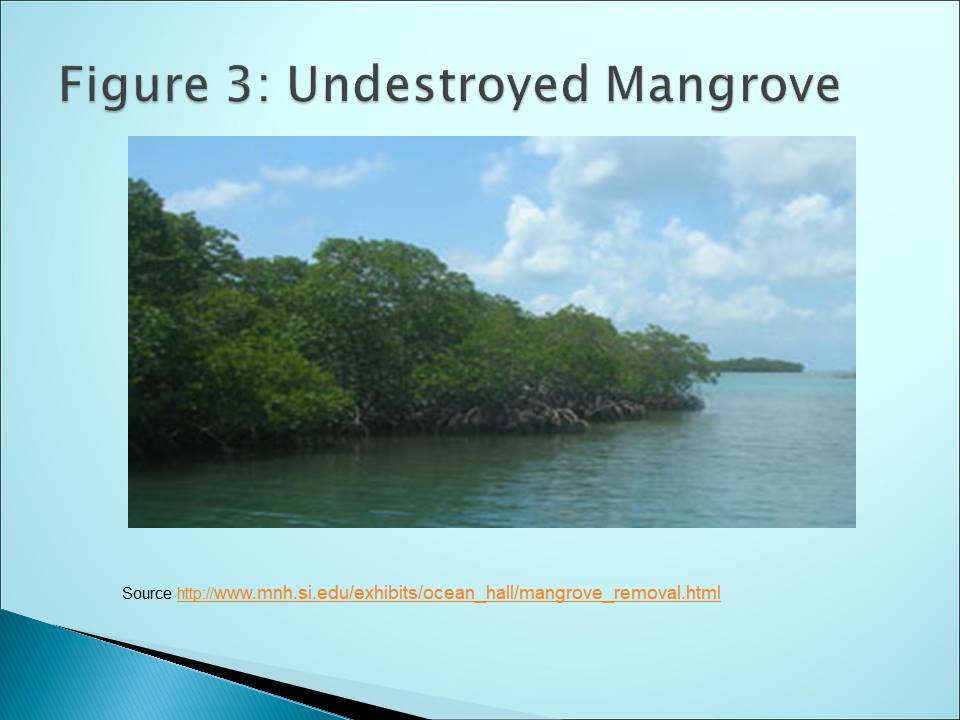 Figure 3: Undestroyed Mangrove

Source http://www.mnh.si.edu/exhibits/ocean_hall/mangrove_removal.html